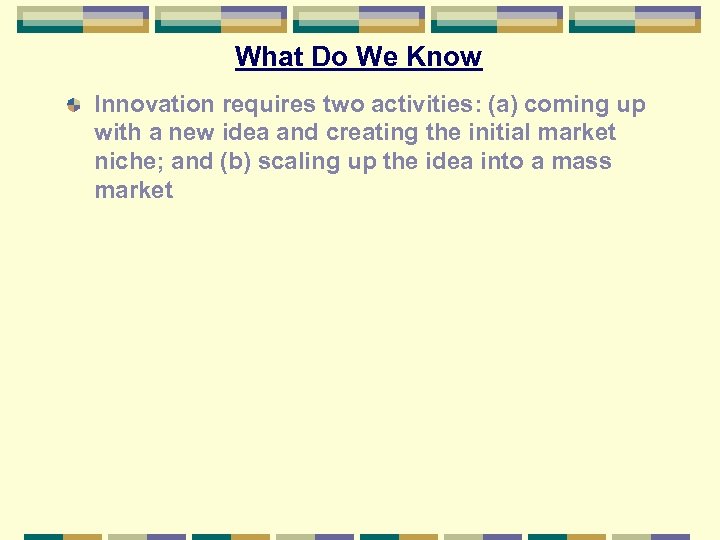 What Do We Know

Innovation requires two activities: (a) coming up with a new idea and creating the initial market niche; and (b) scaling up the idea into a mass market